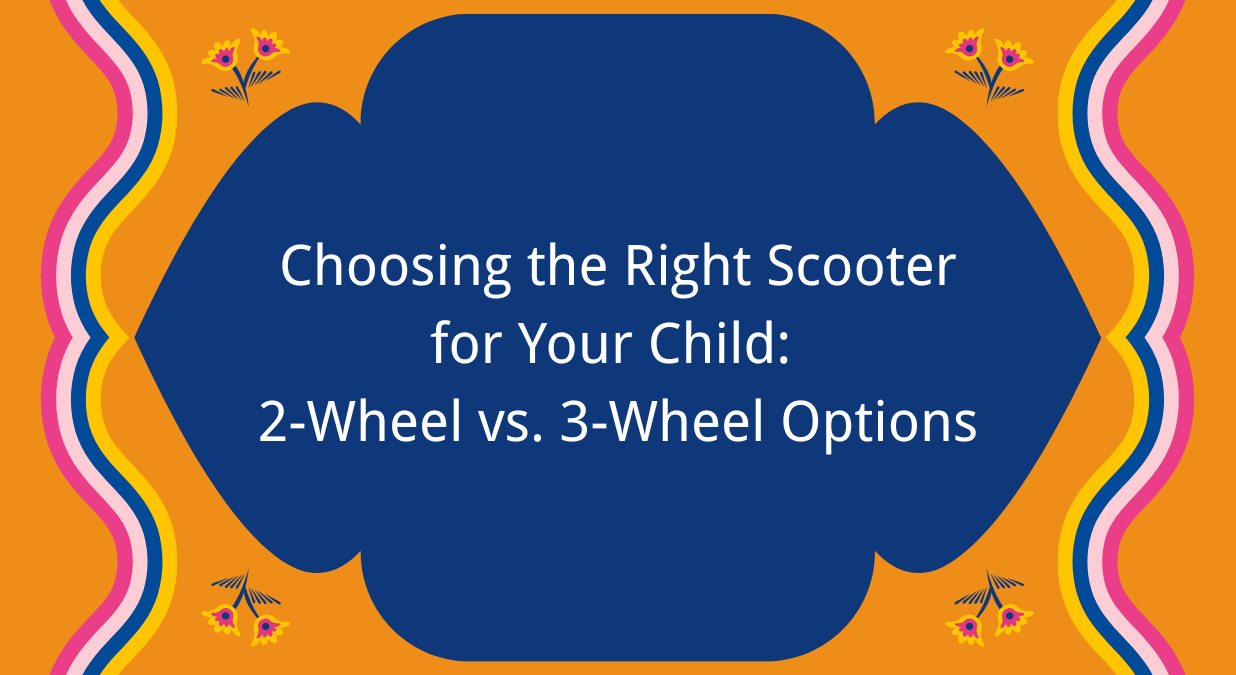 Choosing the Right Scooter for Your Child:
2-Wheel vs. 3-Wheel Options